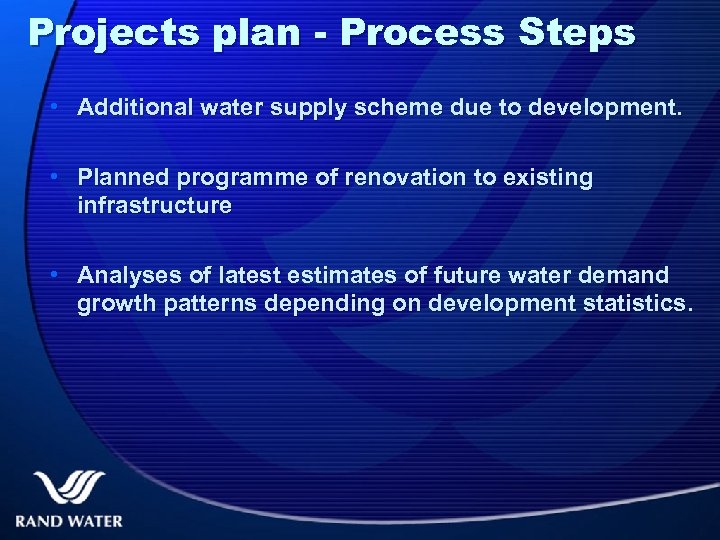 Projects plan - Process Steps

• Additional water supply scheme due to development.

• Planned programme of renovation to existing infrastructure

• Analyses of latest estimates of future water demand growth patterns depending on development statistics.

RAND WATER